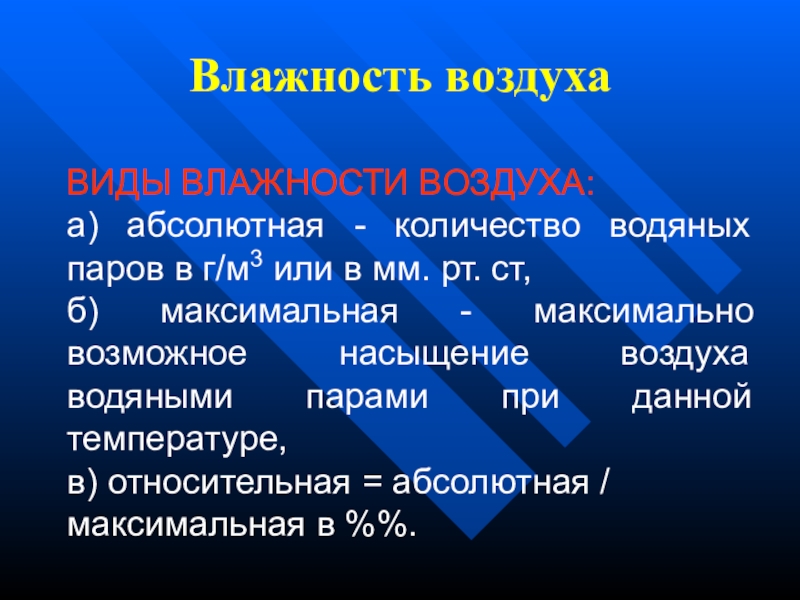 Влажность воздуха

ВИДЫ ВЛАЖНОСТИ ВОЗДУХА:

а) абсолютная - количество водяных паров в г/м$^3$ или в мм. рт. ст,

б) максимальная - максимально возможное насыщение воздуха водяными парами при данной температуре,

в) относительная = абсолютная / максимальная в %%.